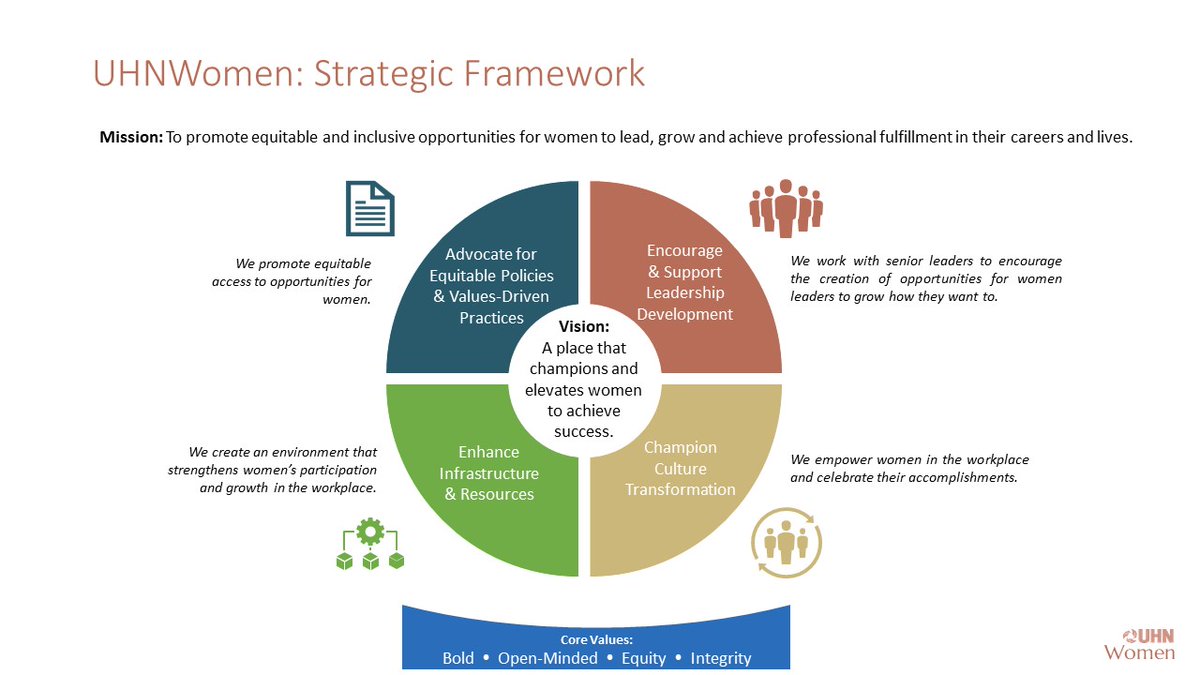 UHNWomen: Strategic Framework

Mission: To promote equitable and inclusive opportunities for women to lead, grow and achieve professional fulfillment in their careers and lives.

We promote equitable access to opportunities for women.

Advocate for Equitable Policies & Values-Driven Practices

Encourage & Support Leadership Development

We work with senior leaders to encourage the creation of opportunities for women leaders to grow how they want to.

Vision: A place that champions and elevates women to achieve success.

We create an environment that strengthens women's participation and growth in the workplace.

Enhance Infrastructure & Resources

Champion Culture Transformation

We empower women in the workplace and celebrate their accomplishments.

Core Values:
Bold • Open-Minded • Equity • Integrity

UHN Women